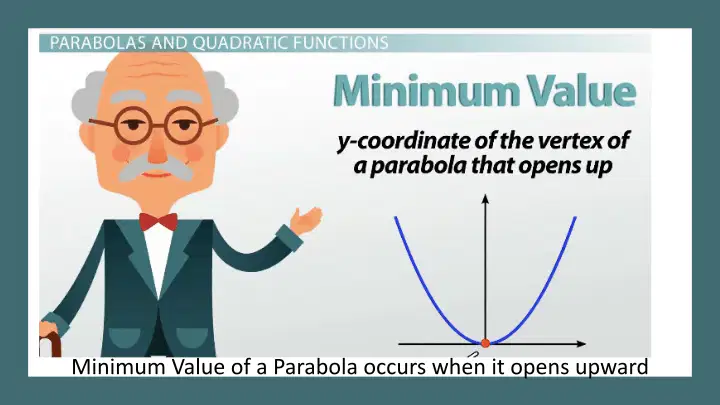 PARABOLAS AND QUADRATIC FUNCTIONS

Minimum Value

y-coordinate of the vertex of a parabola that opens up

Minimum Value of a Parabola occurs when it opens upward